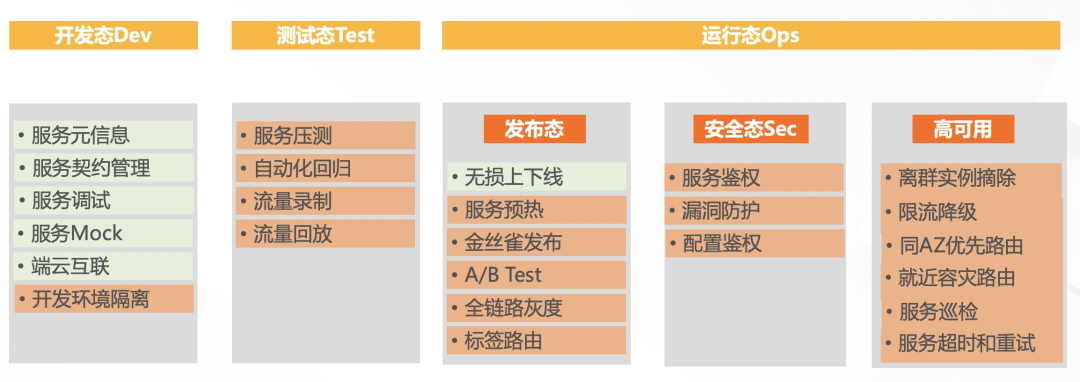 开发态Dev

• 服务元信息
• 服务契约管理
• 服务调试
• 服务Mock
• 端云互联
• 开发环境隔离

测试态Test

• 服务压测
• 自动化回归
• 流量录制
• 流量回放

运行态Ops

发布态

• 无损上下线
• 服务预热
• 金丝雀发布
• A/B Test
• 全链路灰度
• 标签路由

安全态Sec

• 服务鉴权
• 漏洞防护
• 配置鉴权

高可用

• 离群实例摘除
• 限流降级
• 同AZ优先路由
• 就近容灾路由
• 服务巡检
• 服务超时和重试